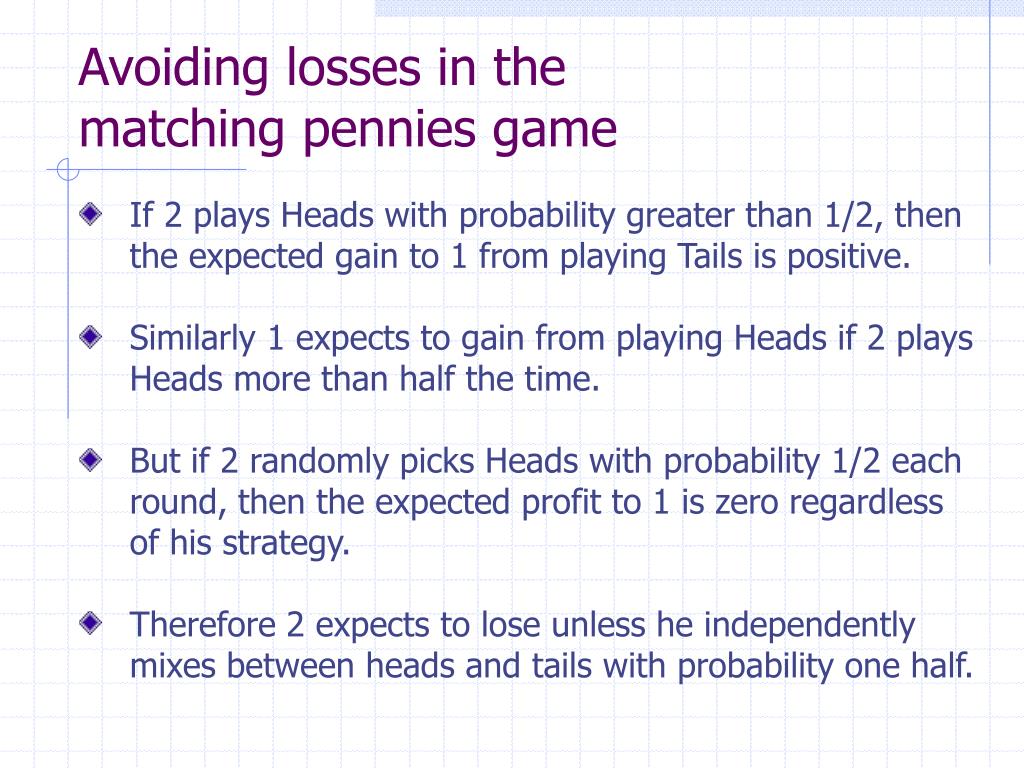 Avoiding losses in the matching pennies game

If 2 plays Heads with probability greater than 1/2, then the expected gain to 1 from playing Tails is positive.

Similarly 1 expects to gain from playing Heads if 2 plays Heads more than half the time.

But if 2 randomly picks Heads with probability 1/2 each round, then the expected profit to 1 is zero regardless of his strategy.

Therefore 2 expects to lose unless he independently mixes between heads and tails with probability one half.